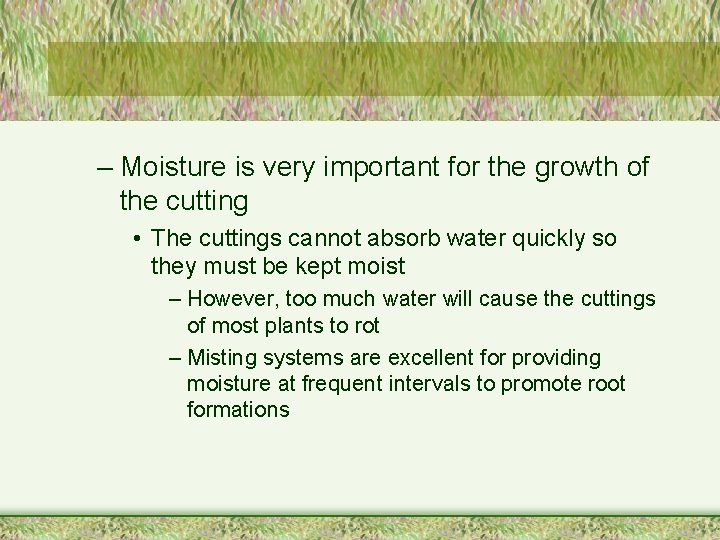 – Moisture is very important for the growth of the cutting

• The cuttings cannot absorb water quickly so they must be kept moist

– However, too much water will cause the cuttings of most plants to rot

– Misting systems are excellent for providing moisture at frequent intervals to promote root formations